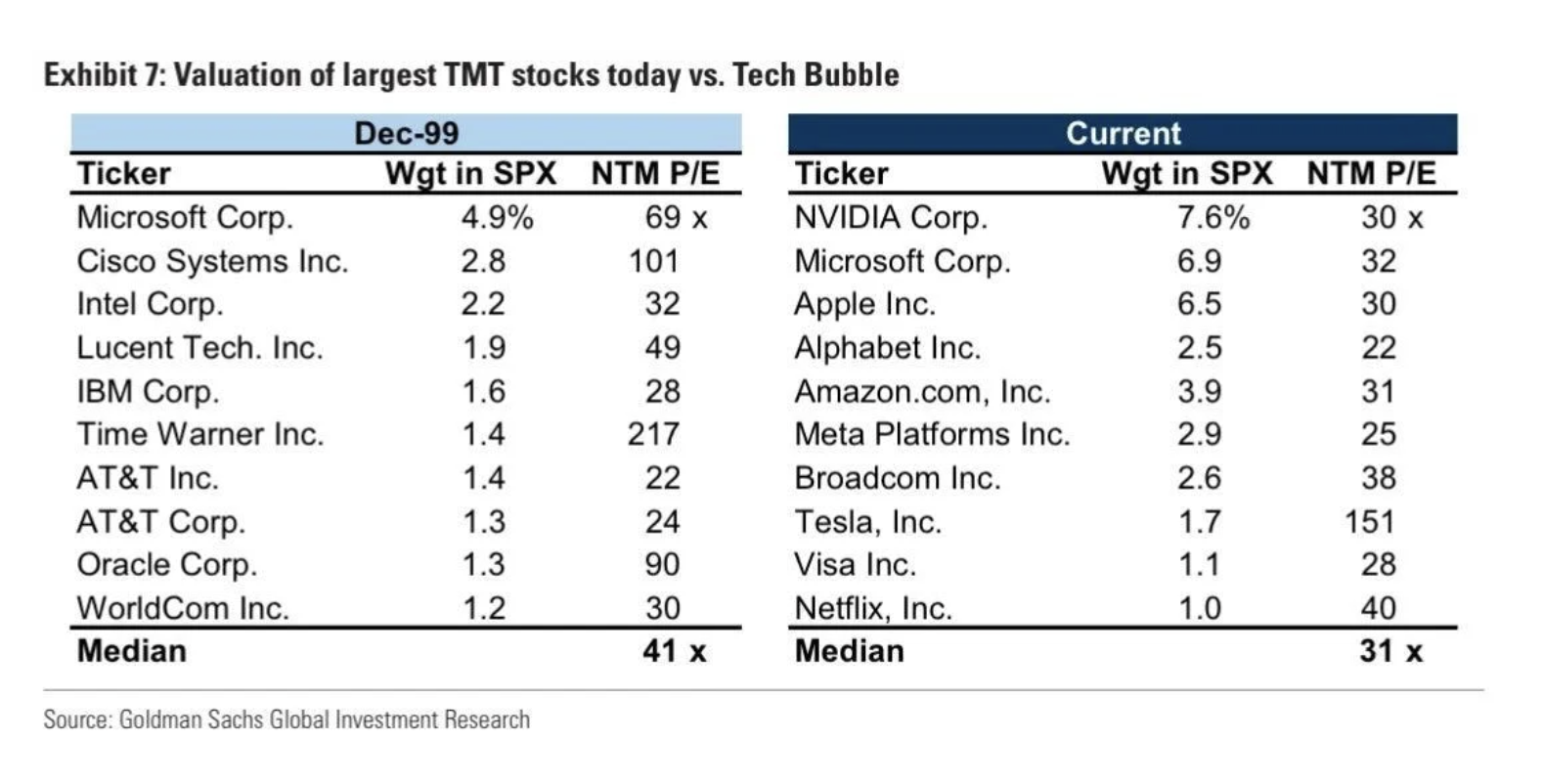 Exhibit 7: Valuation of largest TMT stocks today vs. Tech Bubble

Dec-99

| Ticker | Wgt in SPX | NTM P/E |
|---|---|---|
| Microsoft Corp. | 4.9% | 69 x |
| Cisco Systems Inc. | 2.8 | 101 |
| Intel Corp. | 2.2 | 32 |
| Lucent Tech. Inc. | 1.9 | 49 |
| IBM Corp. | 1.6 | 28 |
| Time Warner Inc. | 1.4 | 217 |
| AT&T Inc. | 1.4 | 22 |
| AT&T Corp. | 1.3 | 24 |
| Oracle Corp. | 1.3 | 90 |
| WorldCom Inc. | 1.2 | 30 |
| Median | | 41 x |

Current

| Ticker | Wgt in SPX | NTM P/E |
|---|---|---|
| NVIDIA Corp. | 7.6% | 30 x |
| Microsoft Corp. | 6.9 | 32 |
| Apple Inc. | 6.5 | 30 |
| Alphabet Inc. | 2.5 | 22 |
| Amazon.com, Inc. | 3.9 | 31 |
| Meta Platforms Inc. | 2.9 | 25 |
| Broadcom Inc. | 2.6 | 38 |
| Tesla, Inc. | 1.7 | 151 |
| Visa Inc. | 1.1 | 28 |
| Netflix, Inc. | 1.0 | 40 |
| Median | | 31 x |

Source: Goldman Sachs Global Investment Research